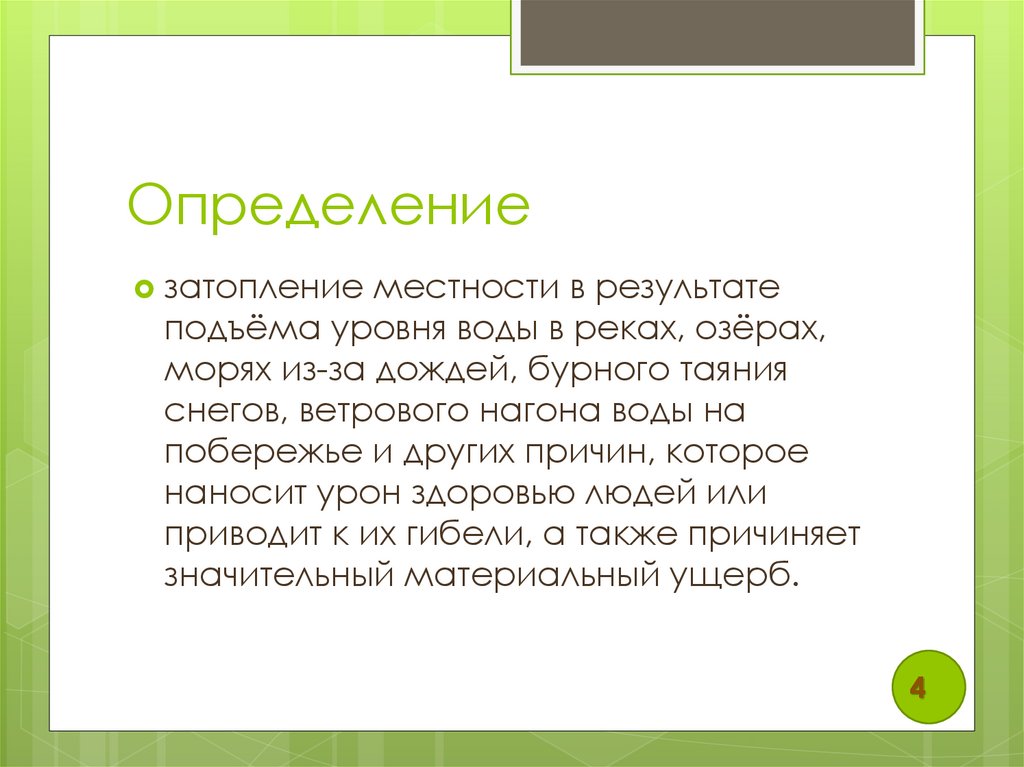 Определение

затопление местности в результате подъёма уровня воды в реках, озёрах, морях из-за дождей, бурного таяния снегов, ветрового нагона воды на побережье и других причин, которое наносит урон здоровью людей или приводит к их гибели, а также причиняет значительный материальный ущерб.

4